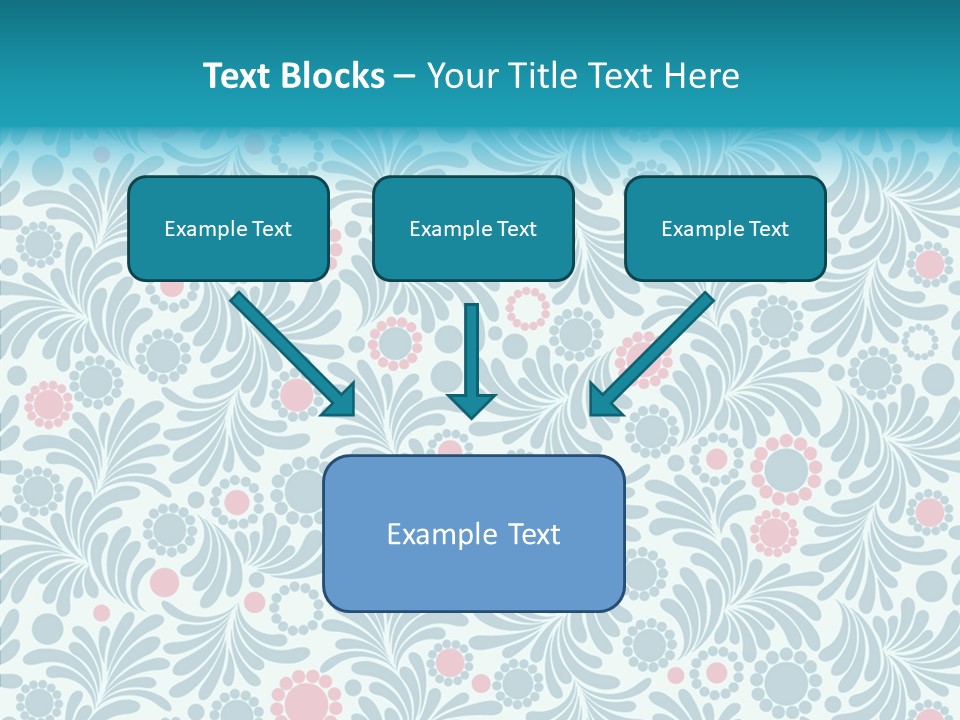 Text Blocks – Your Title Text Here

Example Text

Example Text

Example Text

Example Text